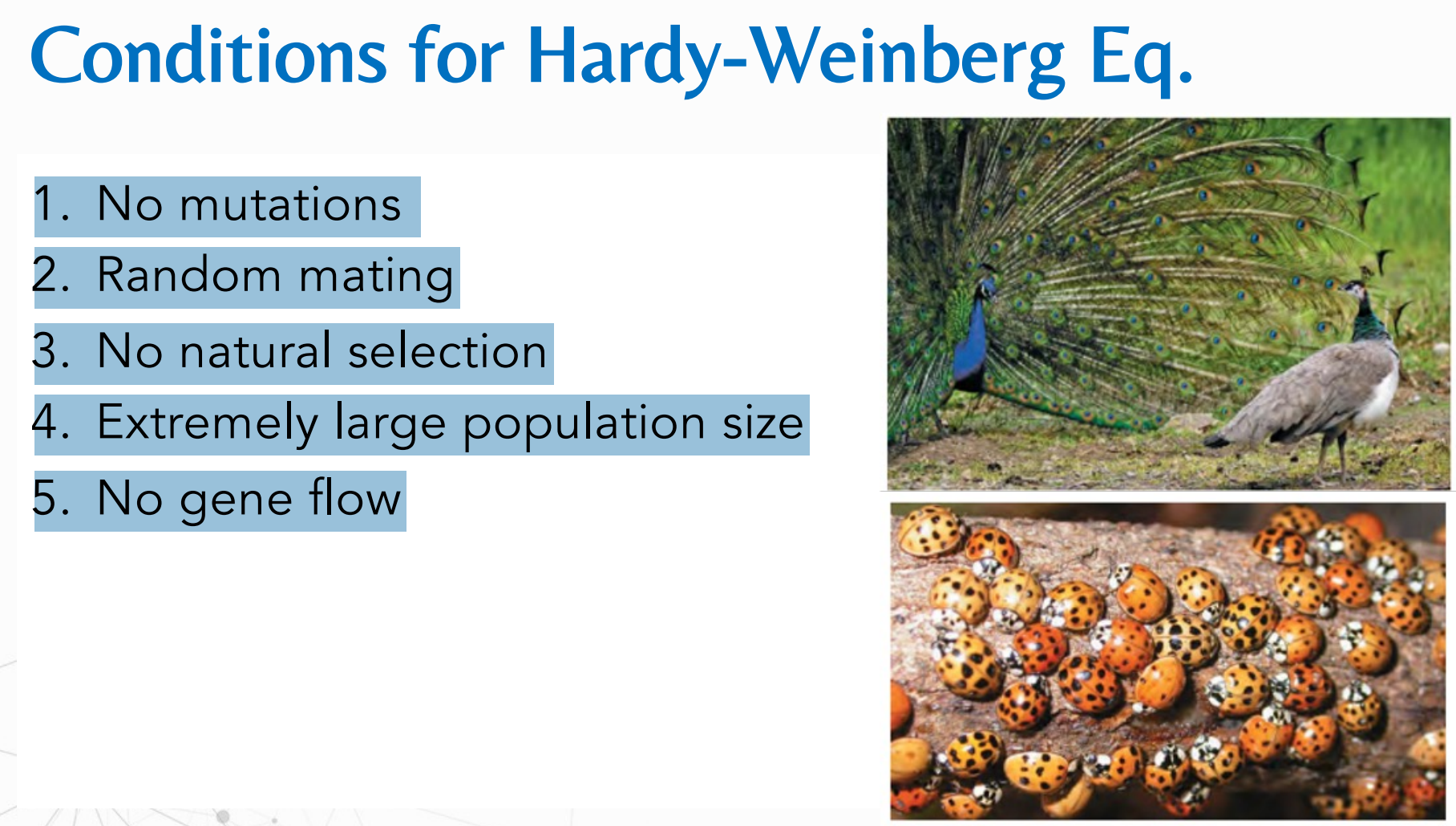 Conditions for Hardy-Weinberg Eq.

1. No mutations
2. Random mating
3. No natural selection
4. Extremely large population size
5. No gene flow